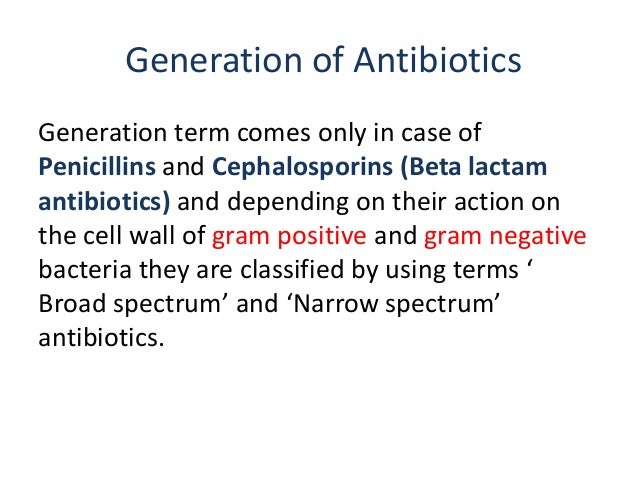 Generation of Antibiotics

Generation term comes only in case of Penicillins and Cephalosporins (Beta lactam antibiotics) and depending on their action on the cell wall of gram positive and gram negative bacteria they are classified by using terms ‘ Broad spectrum’ and ‘Narrow spectrum’ antibiotics.